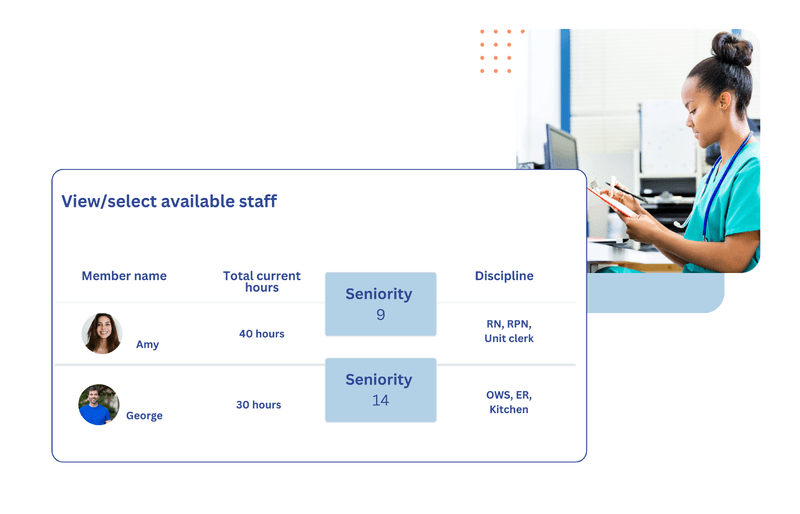 View/select available staff

| Member name | Total current hours | | Discipline |
|---|---|---|---|
| Amy | 40 hours | Seniority 9 | RN, RPN, Unit clerk |
| George | 30 hours | Seniority 14 | OWS, ER, Kitchen |